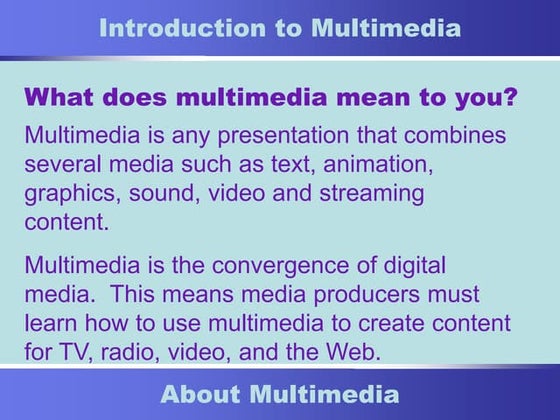 Introduction to Multimedia

What does multimedia mean to you?

Multimedia is any presentation that combines several media such as text, animation, graphics, sound, video and streaming content.

Multimedia is the convergence of digital media. This means media producers must learn how to use multimedia to create content for TV, radio, video, and the Web.

About Multimedia